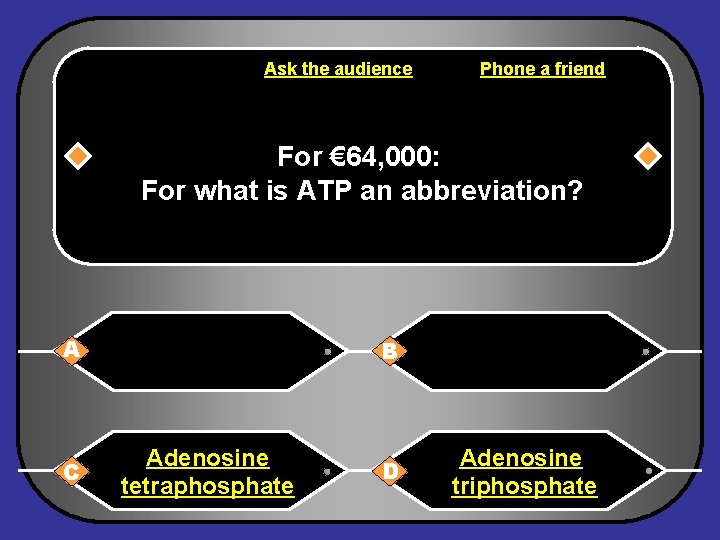 Ask the audience

Phone a friend

For €64,000:
For what is ATP an abbreviation?

A

B

C

Adenosine tetraphosphate

D

Adenosine triphosphate